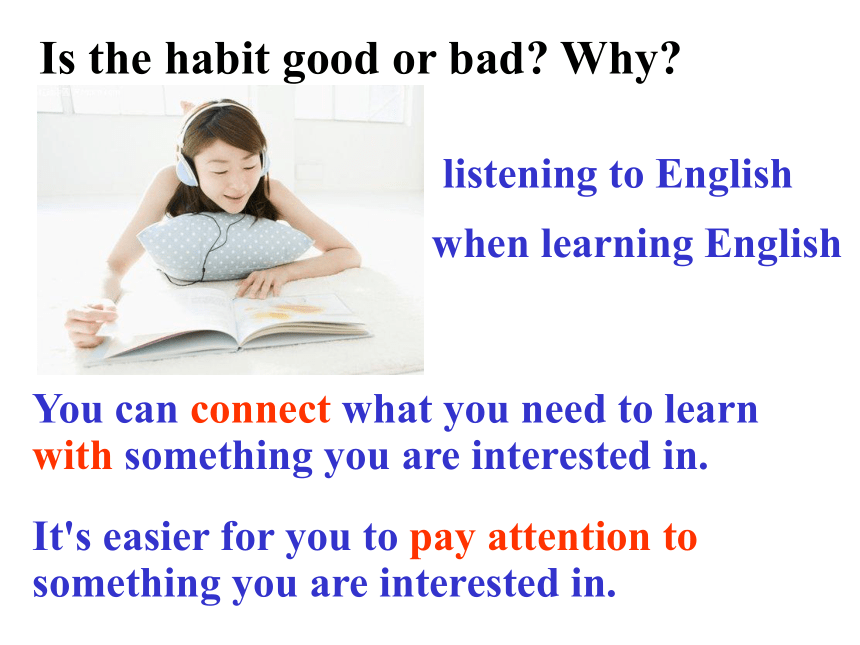 Is the habit good or bad? Why?

listening to English when learning English

You can connect what you need to learn with something you are interested in.

It's easier for you to pay attention to something you are interested in.